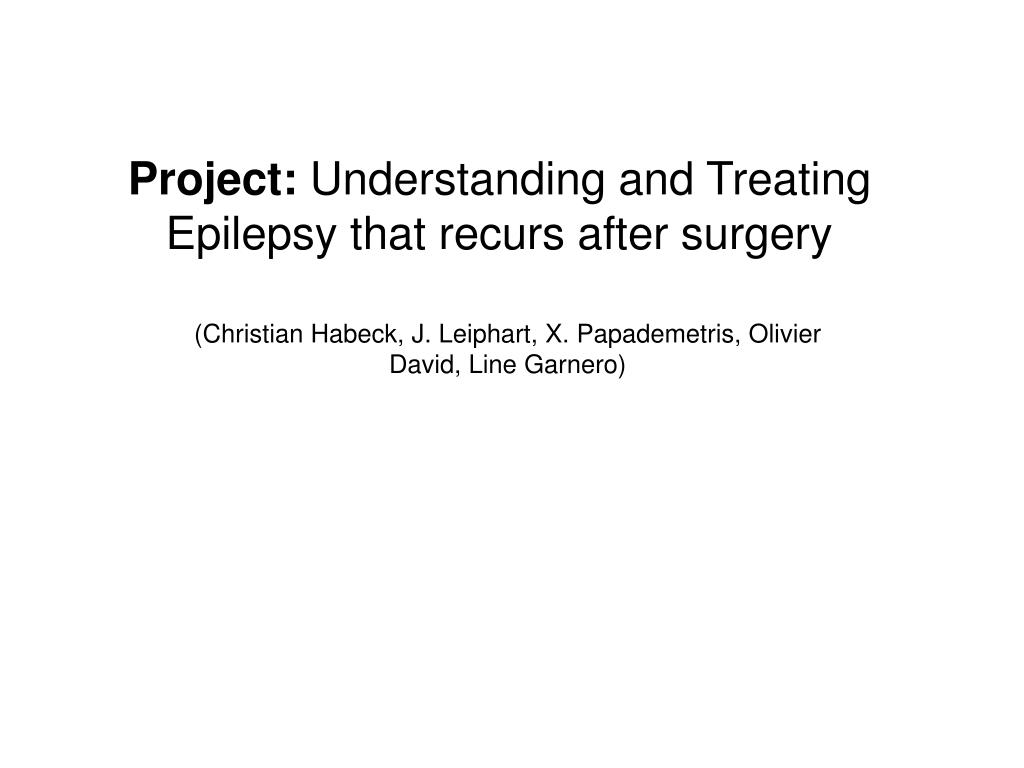 Project: Understanding and Treating Epilepsy that recurs after surgery

(Christian Habeck, J. Leiphart, X. Papademetris, Olivier David, Line Garnero)